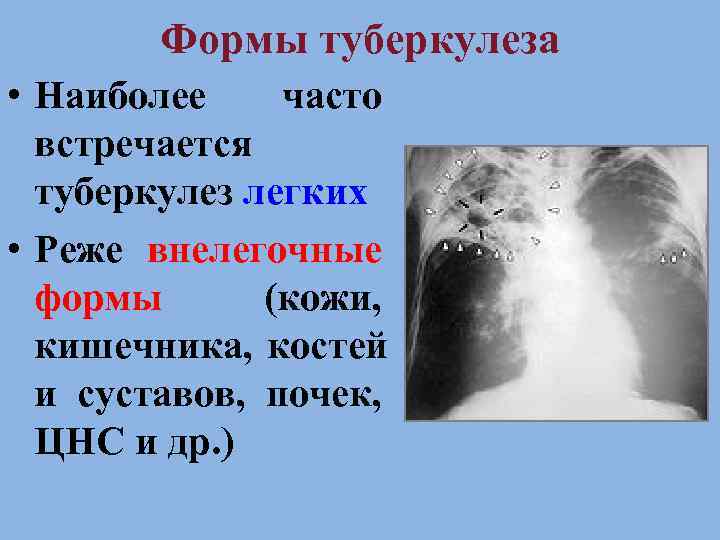 Формы туберкулеза

• Наиболее часто встречается туберкулез легких

• Реже внелегочные формы (кожи, кишечника, костей и суставов, почек, ЦНС и др.)